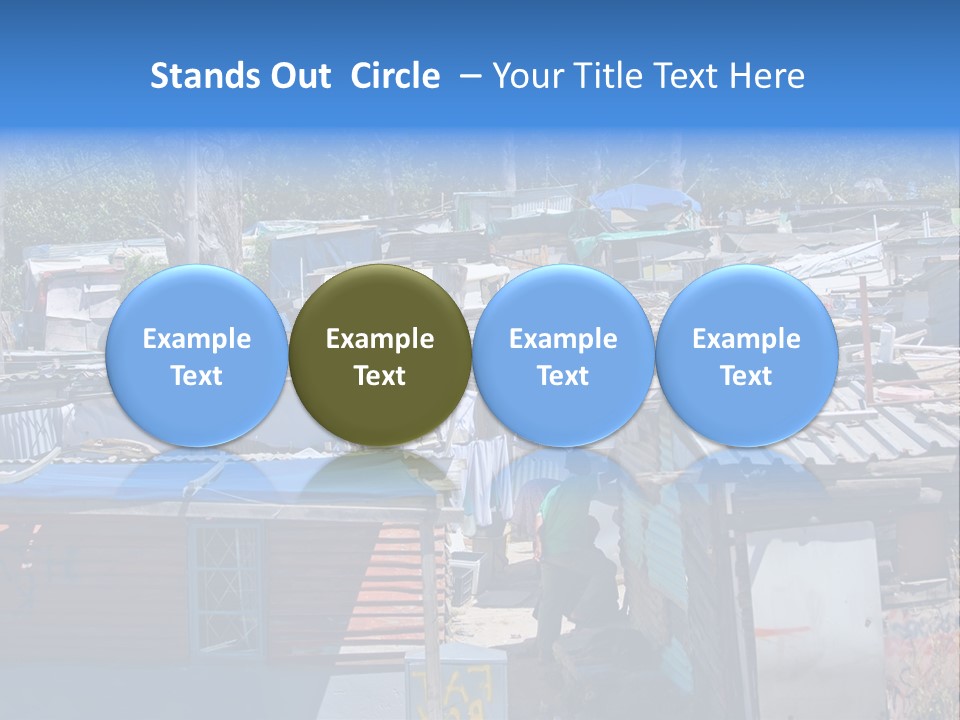 Stands Out Circle – Your Title Text Here

Example Text

Example Text

Example Text

Example Text